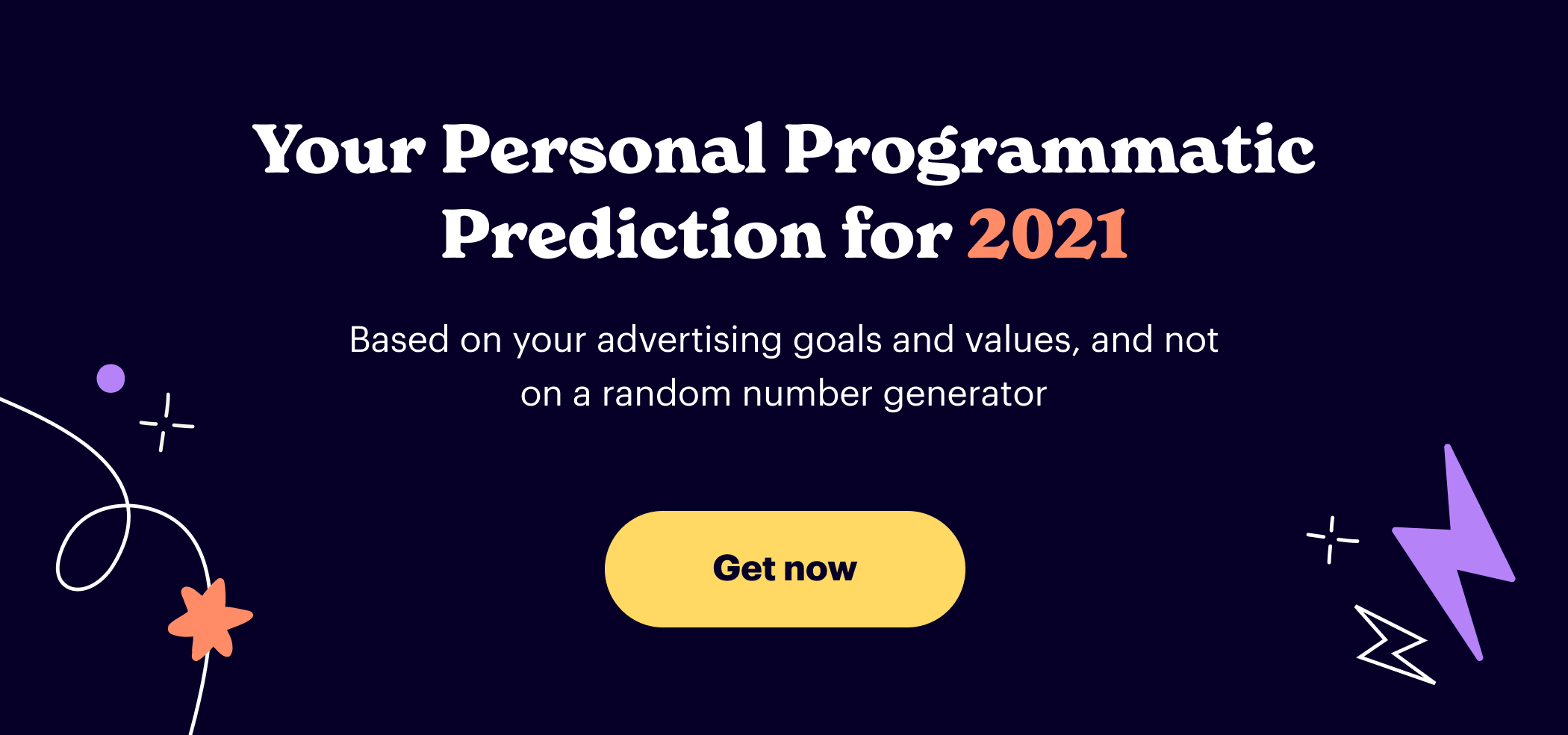 Your Personal Programmatic Prediction for 2021

Based on your advertising goals and values, and not on a random number generator

Get now